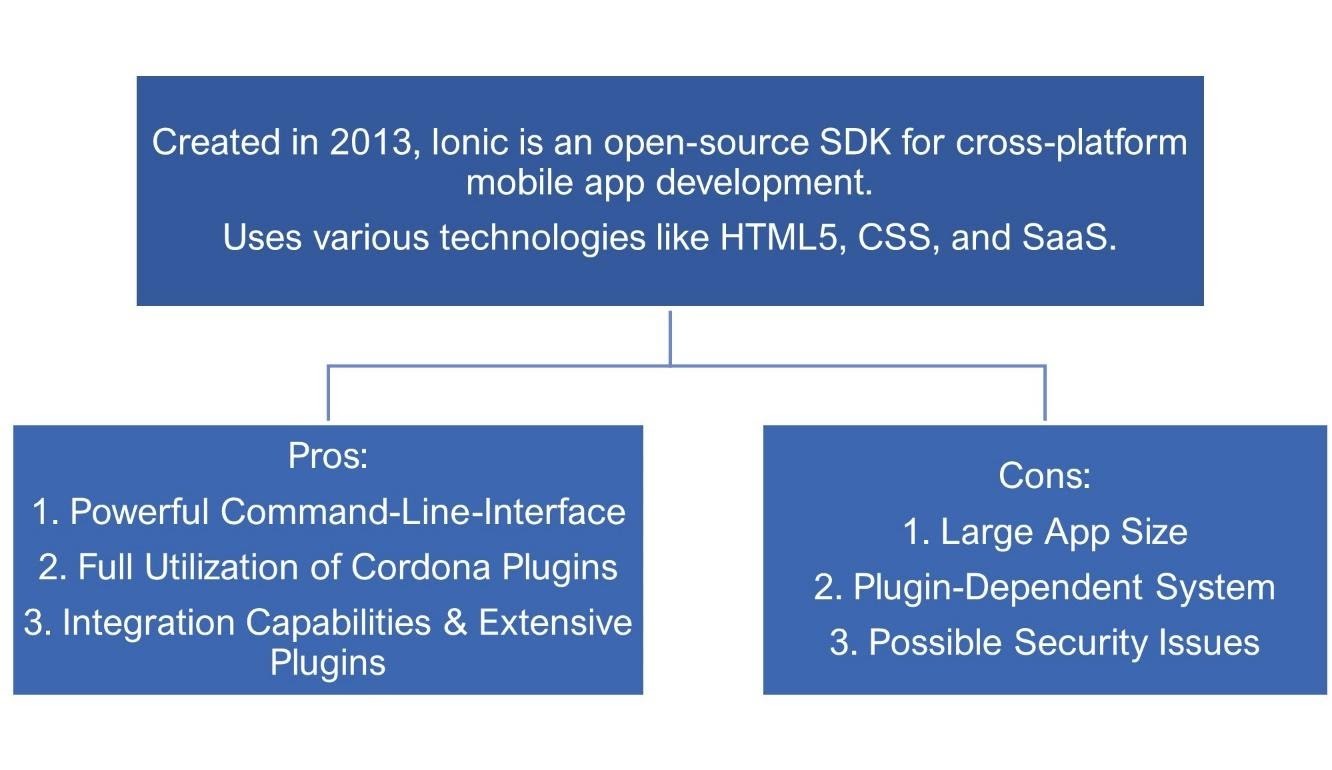 Created in 2013, Ionic is an open-source SDK for cross-platform mobile app development.

Uses various technologies like HTML5, CSS, and SaaS.

Pros:

1. Powerful Command-Line-Interface

2. Full Utilization of Cordona Plugins

3. Integration Capabilities & Extensive Plugins

Cons:

1. Large App Size

2. Plugin-Dependent System

3. Possible Security Issues